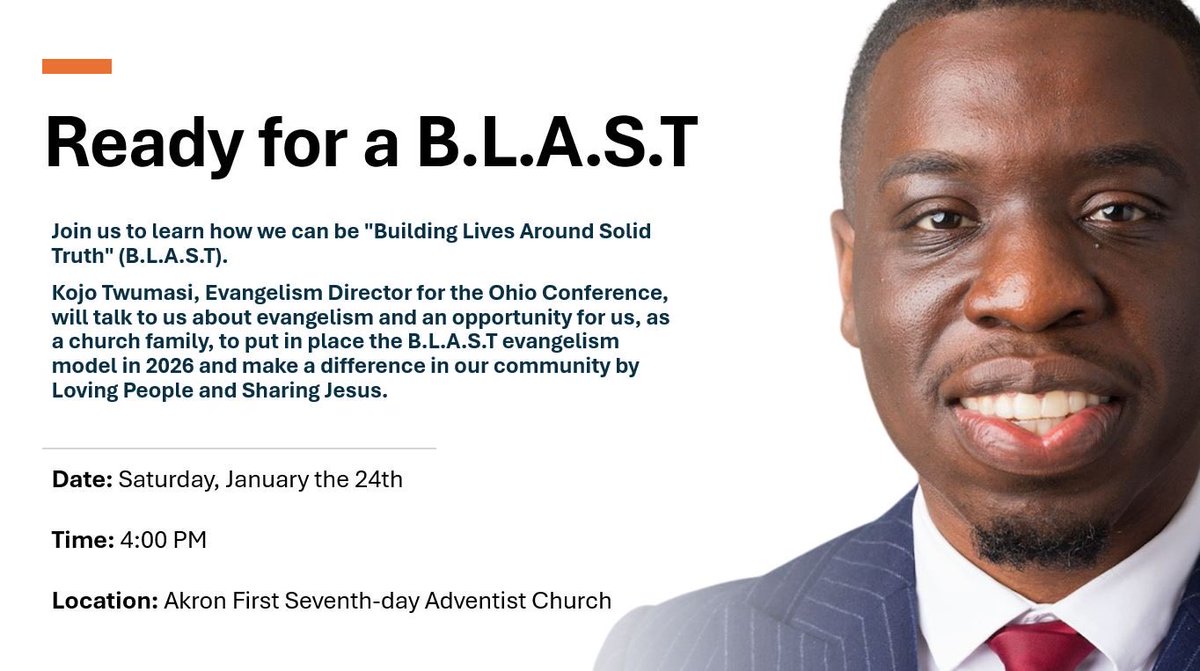 Ready for a B.L.A.S.T

Join us to learn how we can be "Building Lives Around Solid Truth" (B.L.A.S.T).

Kojo Twumasi, Evangelism Director for the Ohio Conference, will talk to us about evangelism and an opportunity for us, as a church family, to put in place the B.L.A.S.T evangelism model in 2026 and make a difference in our community by Loving People and Sharing Jesus.

Date: Saturday, January the 24th

Time: 4:00 PM

Location: Akron First Seventh-day Adventist Church